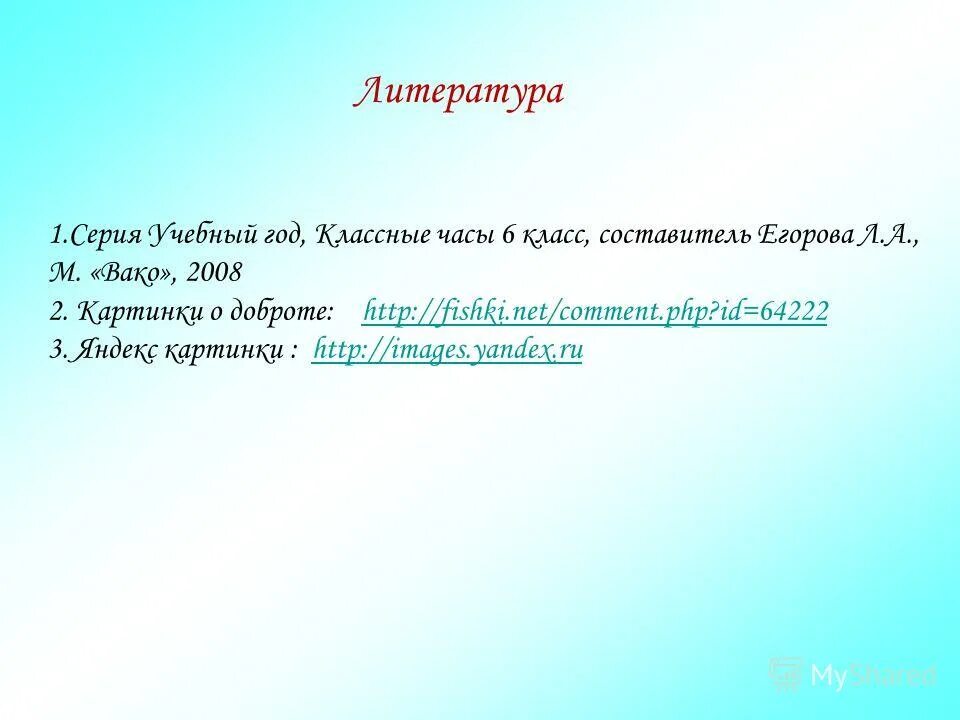 Литература

1.Серия Учебный год, Классные часы 6 класс, составитель Егорова Л.А., М. «Вако», 2008
2. Картинки о доброте: http://fishki.net/comment.php?id=64222
3. Яндекс картинки : http://images.yandex.ru

MyShared